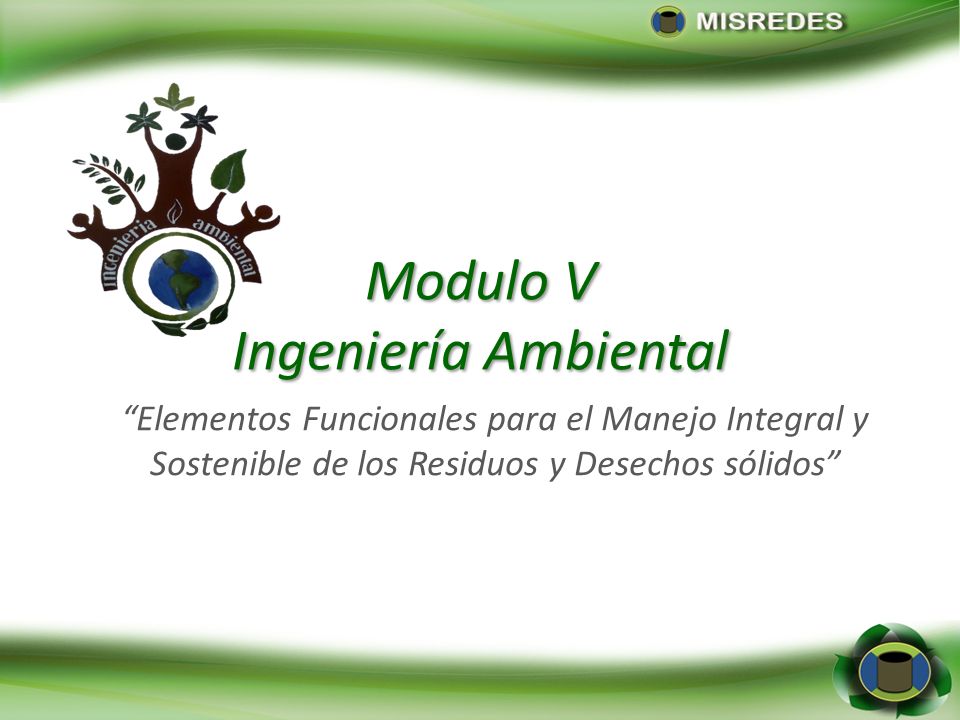 MISREDES

ingeniería ambiental

Modulo V
Ingeniería Ambiental

“Elementos Funcionales para el Manejo Integral y Sostenible de los Residuos y Desechos sólidos”